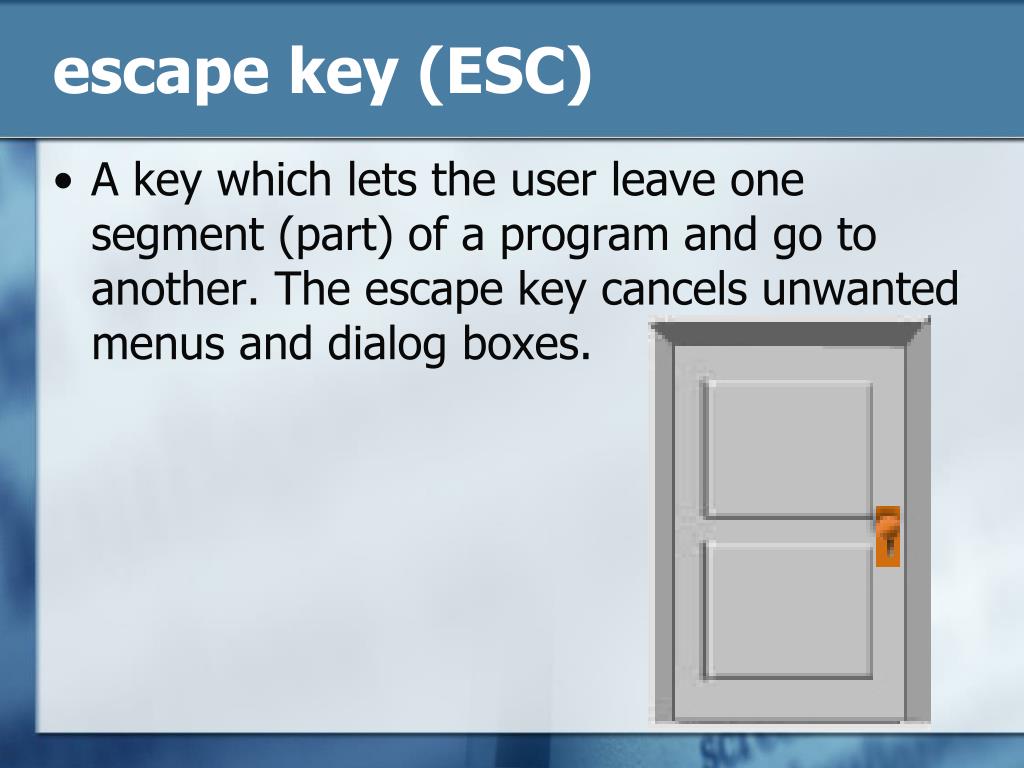 escape key (ESC)

• A key which lets the user leave one segment (part) of a program and go to another. The escape key cancels unwanted menus and dialog boxes.